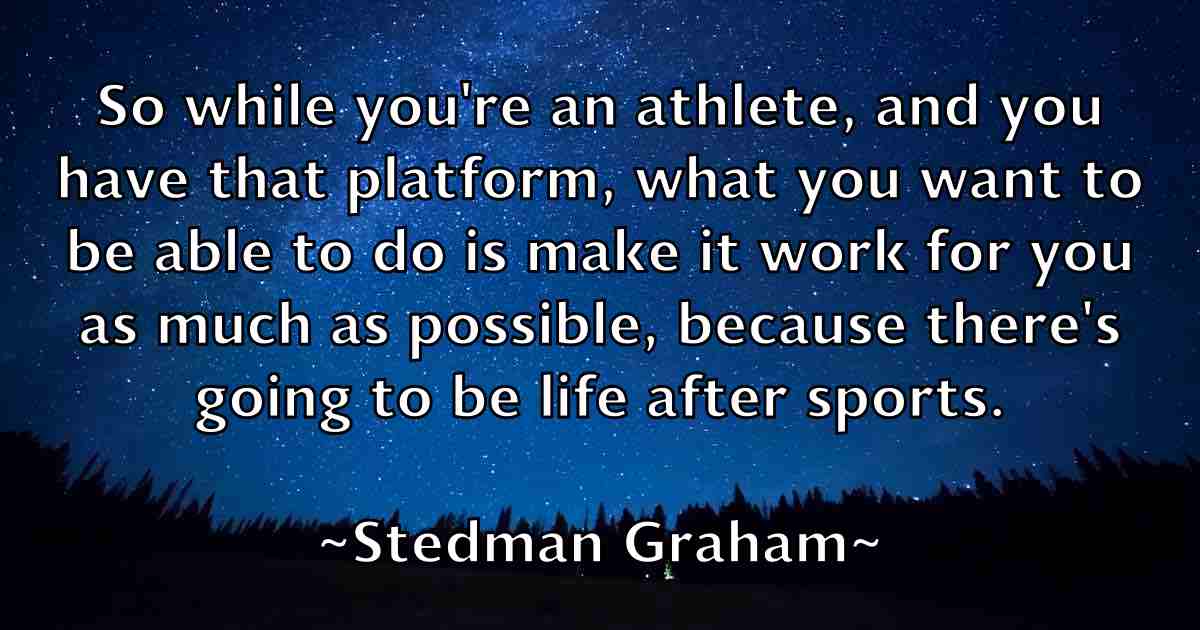 So while you're an athlete, and you have that platform, what you want to be able to do is make it work for you as much as possible, because there's going to be life after sports.

~Stedman Graham~